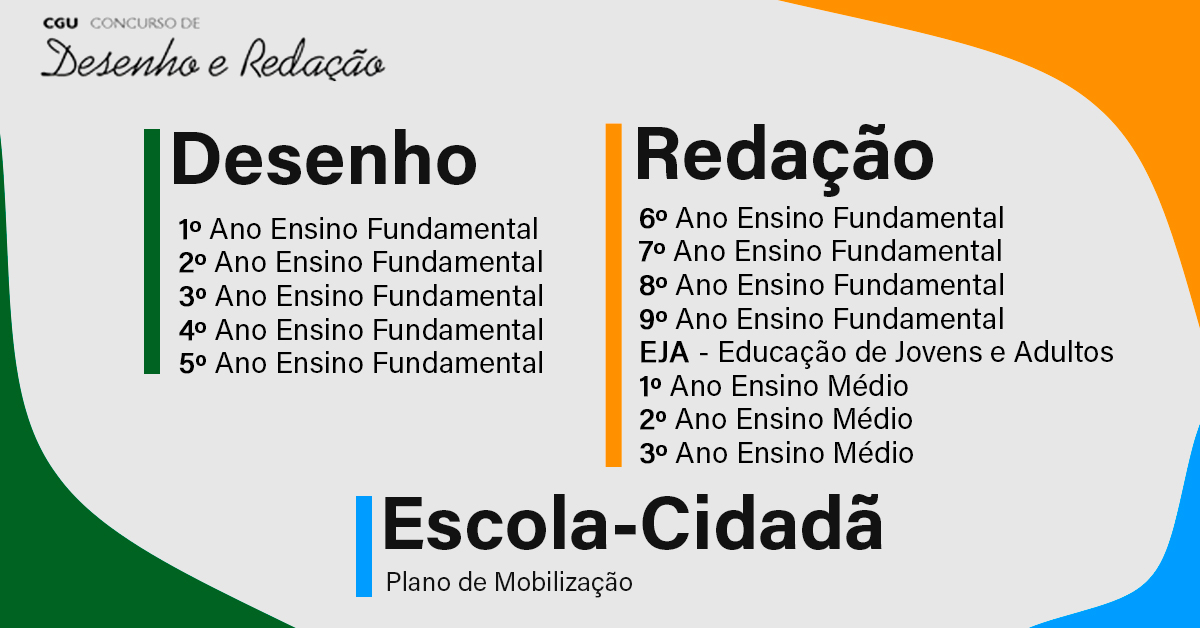 CGU CONCURSO DE
Desenho e Redação

Desenho

1º Ano Ensino Fundamental
2º Ano Ensino Fundamental
3º Ano Ensino Fundamental
4º Ano Ensino Fundamental
5º Ano Ensino Fundamental

Redação

6º Ano Ensino Fundamental
7º Ano Ensino Fundamental
8º Ano Ensino Fundamental
9º Ano Ensino Fundamental
EJA - Educação de Jovens e Adultos
1º Ano Ensino Médio
2º Ano Ensino Médio
3º Ano Ensino Médio

Escola-Cidadã

Plano de Mobilização